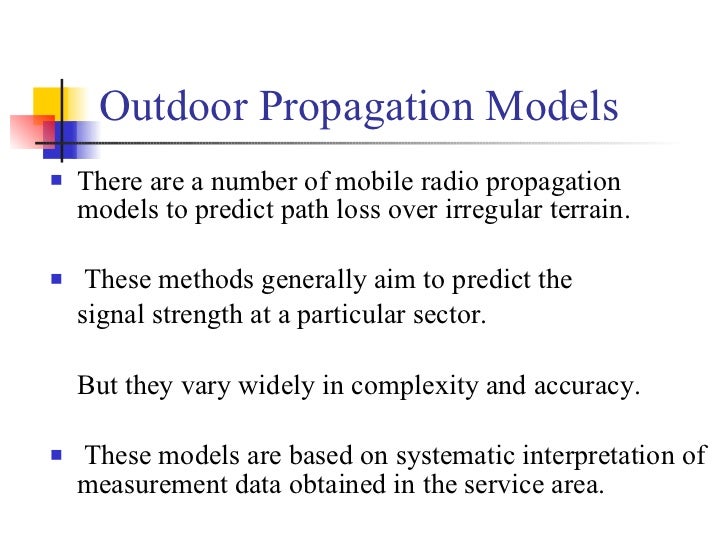 Outdoor Propagation Models

▪ There are a number of mobile radio propagation models to predict path loss over irregular terrain.

▪ These methods generally aim to predict the signal strength at a particular sector.

But they vary widely in complexity and accuracy.

▪ These models are based on systematic interpretation of measurement data obtained in the service area.